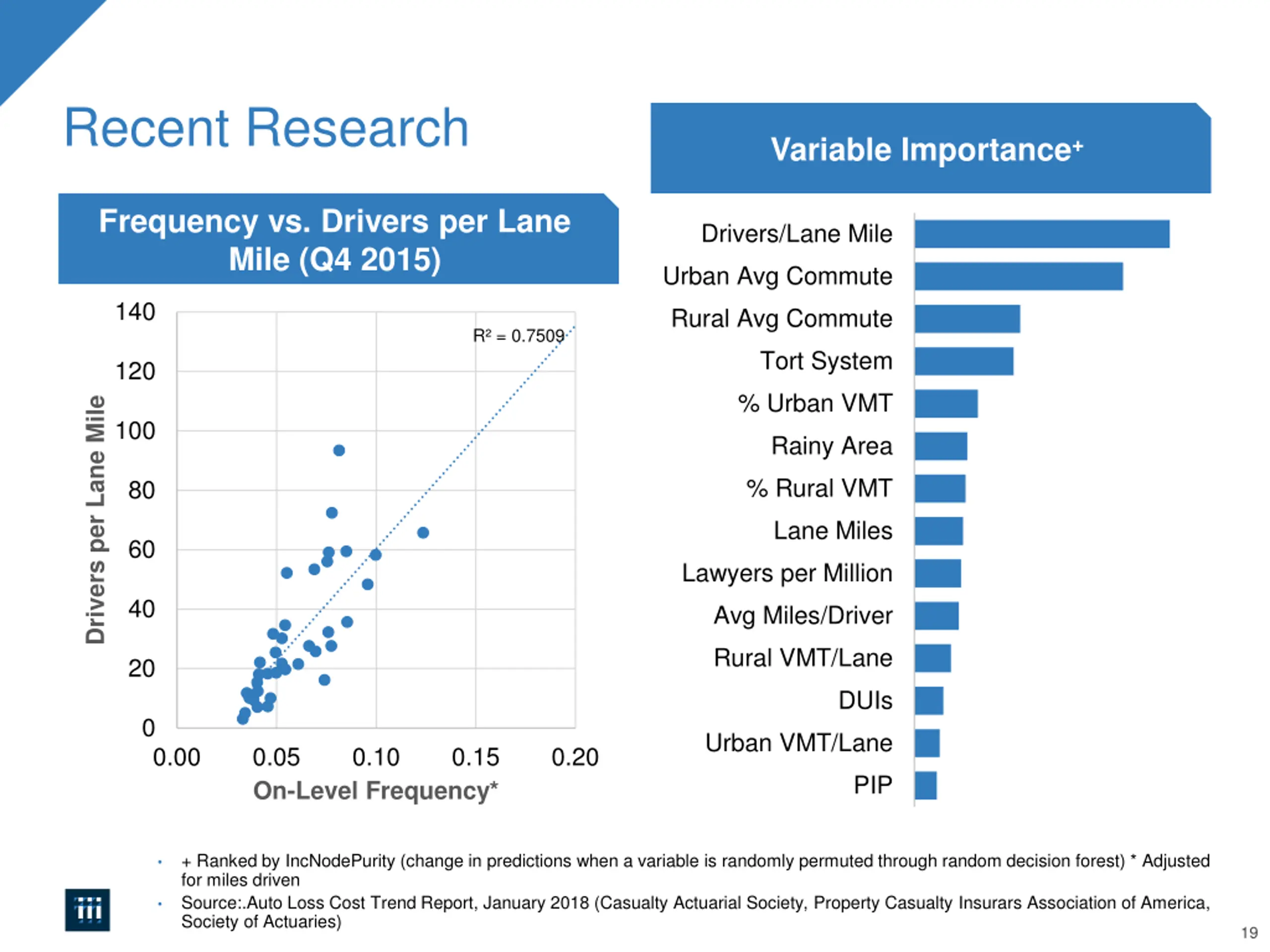 Recent Research

Frequency vs. Drivers per Lane Mile (Q4 2015)

140
120
100
80
60
40
20
0

Drivers per Lane Mile

$R^2 = 0.7509$

0.00 0.05 0.10 0.15 0.20

On-Level Frequency*

Variable Importance+

Drivers/Lane Mile
Urban Avg Commute
Rural Avg Commute
Tort System
% Urban VMT
Rainy Area
% Rural VMT
Lane Miles
Lawyers per Million
Avg Miles/Driver
Rural VMT/Lane
DUIs
Urban VMT/Lane
PIP

• + Ranked by IncNodePurity (change in predictions when a variable is randomly permuted through random decision forest) * Adjusted for miles driven
• Source:.Auto Loss Cost Trend Report, January 2018 (Casualty Actuarial Society, Property Casualty Insurars Association of America, Society of Actuaries)

iii

19